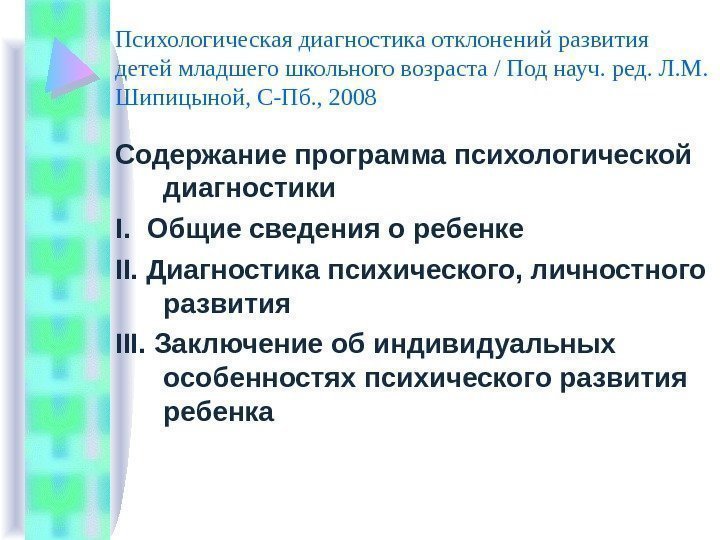 Психологическая диагностика отклонений развития детей младшего школьного возраста / Под науч. ред. Л.М. Шипицыной, С-Пб., 2008

Содержание программа психологической диагностики

I. Общие сведения о ребенке

II. Диагностика психического, личностного развития

III. Заключение об индивидуальных особенностях психического развития ребенка